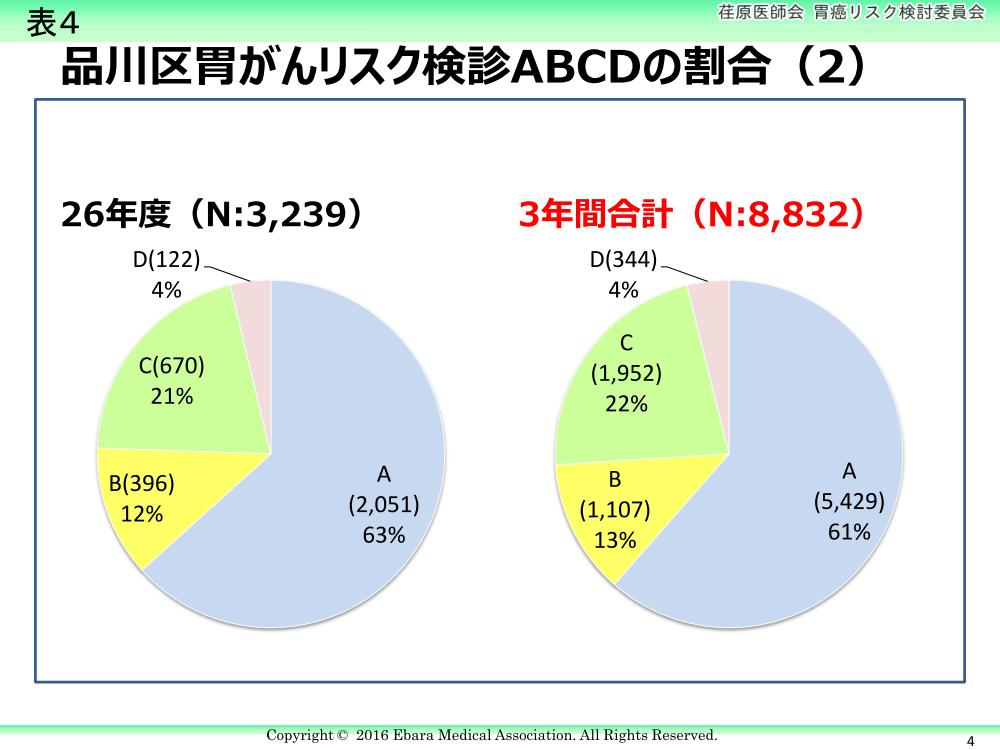 表4

荏原医師会 胃癌リスク検討委員会

品川区胃がんリスク検診ABCDの割合（2）

26年度（N:3,239）

D(122)
4%

C(670)
21%

B(396)
12%

A
(2,051)
63%

3年間合計（N:8,832）

D(344)
4%

C
(1,952)
22%

B
(1,107)
13%

A
(5,429)
61%

Copyright © 2016 Ebara Medical Association. All Rights Reserved.

4